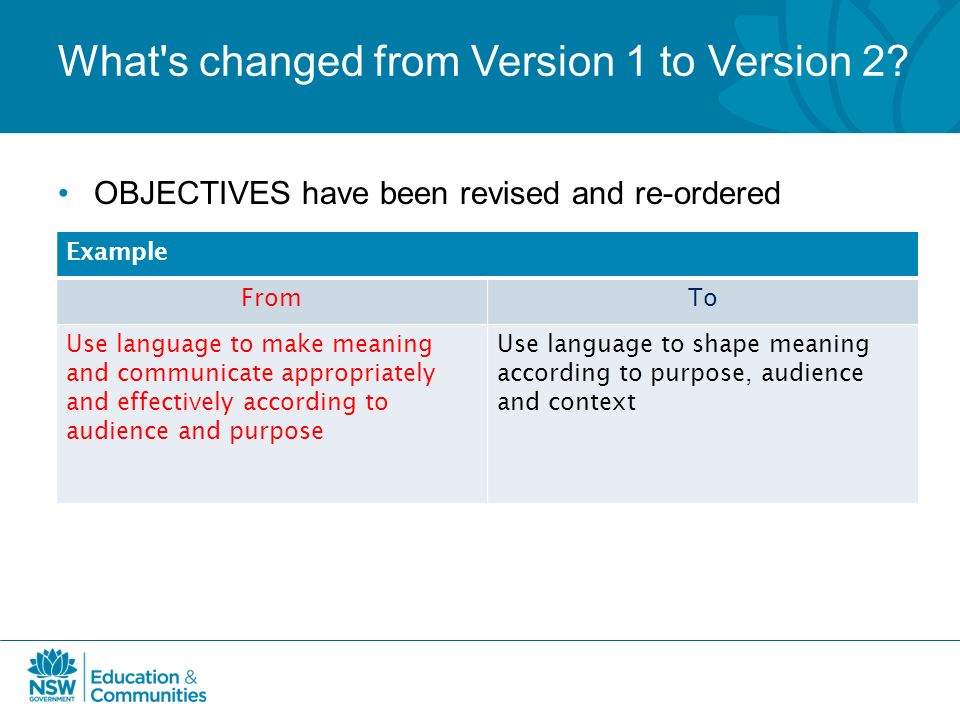 What's changed from Version 1 to Version 2?

• OBJECTIVES have been revised and re-ordered

| Example | |
|---|---|
| From | To |
| Use language to make meaning and communicate appropriately and effectively according to audience and purpose | Use language to shape meaning according to purpose, audience and context |

NSW GOVERNMENT Education & Communities